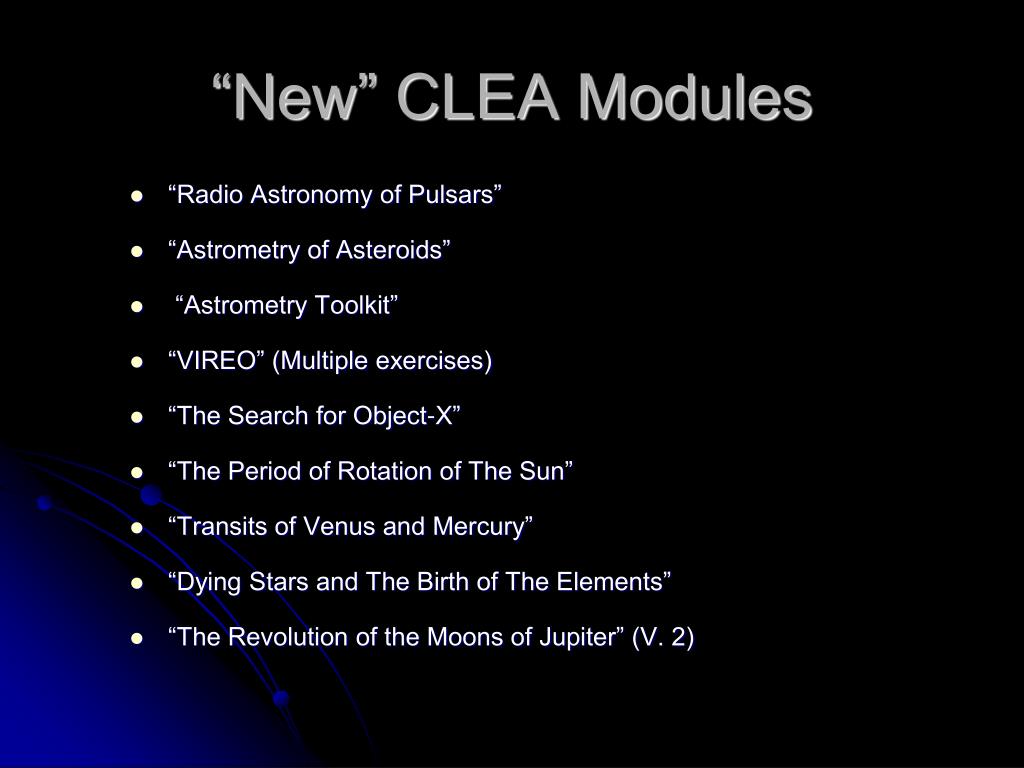 “New” CLEA Modules

- “Radio Astronomy of Pulsars”
- “Astrometry of Asteroids”
- “Astrometry Toolkit”
- “VIREO” (Multiple exercises)
- “The Search for Object-X”
- “The Period of Rotation of The Sun”
- “Transits of Venus and Mercury”
- “Dying Stars and The Birth of The Elements”
- “The Revolution of the Moons of Jupiter” (V. 2)